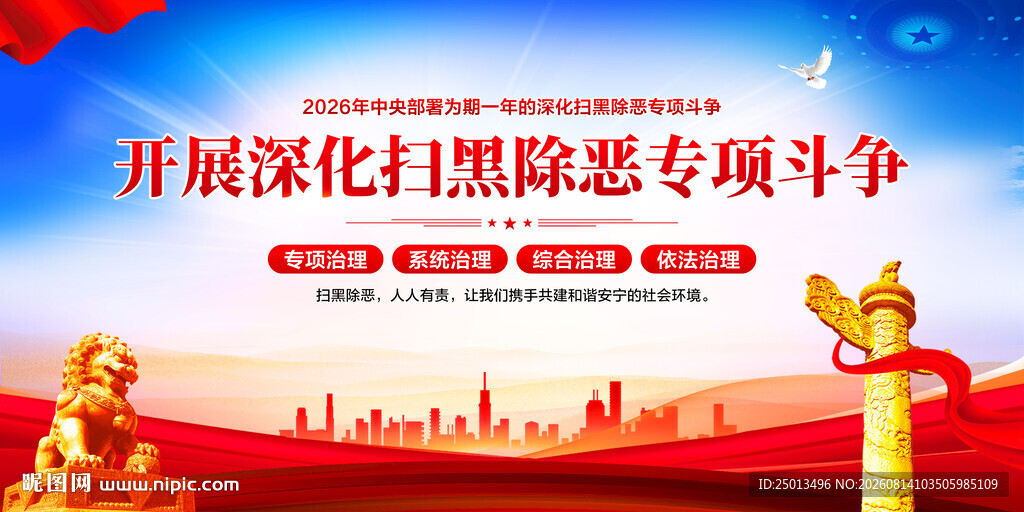 2026年中央部署为期一年的深化扫黑除恶专项斗争

开展深化扫黑除恶专项斗争

专项治理 系统治理 综合治理 依法治理

扫黑除恶，人人有责，让我们携手共建和谐安宁的社会环境。

昵图网 www.nipic.com

ID:25013496 NO:20260814103505985109